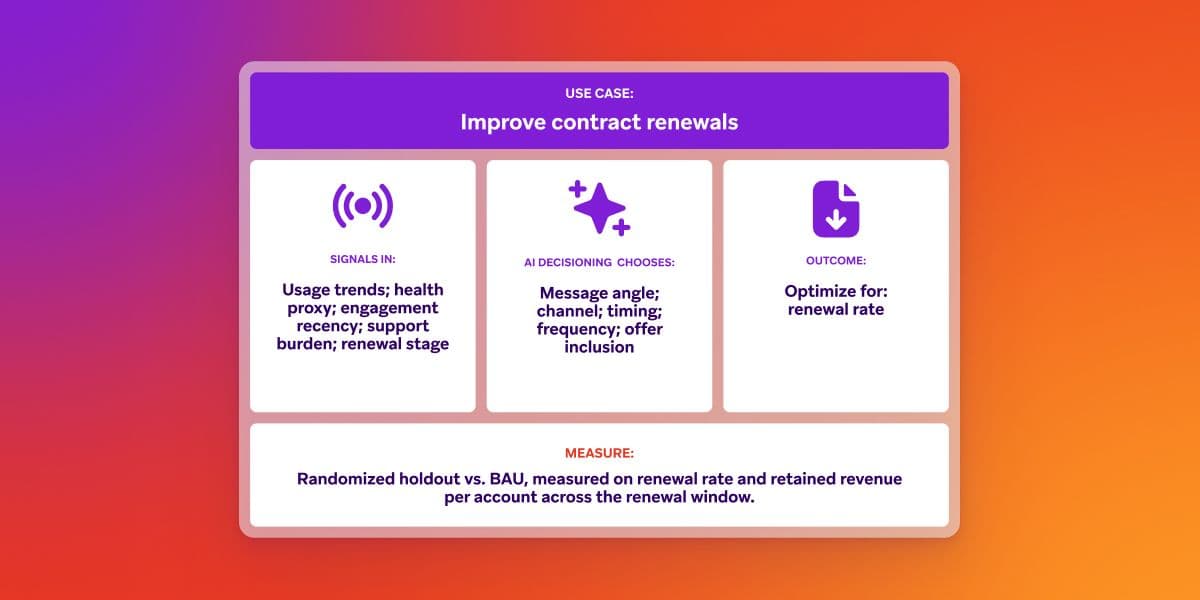 USE CASE:
Improve contract renewals

SIGNALS IN:

Usage trends; health proxy; engagement recency; support burden; renewal stage

AI DECISIONING CHOOSES:

Message angle; channel; timing; frequency; offer inclusion

OUTCOME:

Optimize for: renewal rate

MEASURE:

Randomized holdout vs. BAU, measured on renewal rate and retained revenue per account across the renewal window.